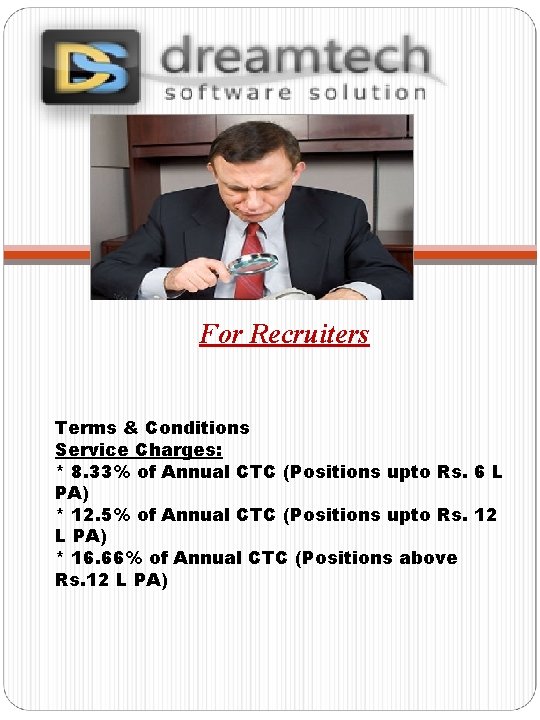 DS dreamtech
software solution

For Recruiters

Terms & Conditions
Service Charges:
* 8.33% of Annual CTC (Positions upto Rs. 6 L PA)
* 12.5% of Annual CTC (Positions upto Rs. 12 L PA)
* 16.66% of Annual CTC (Positions above Rs.12 L PA)